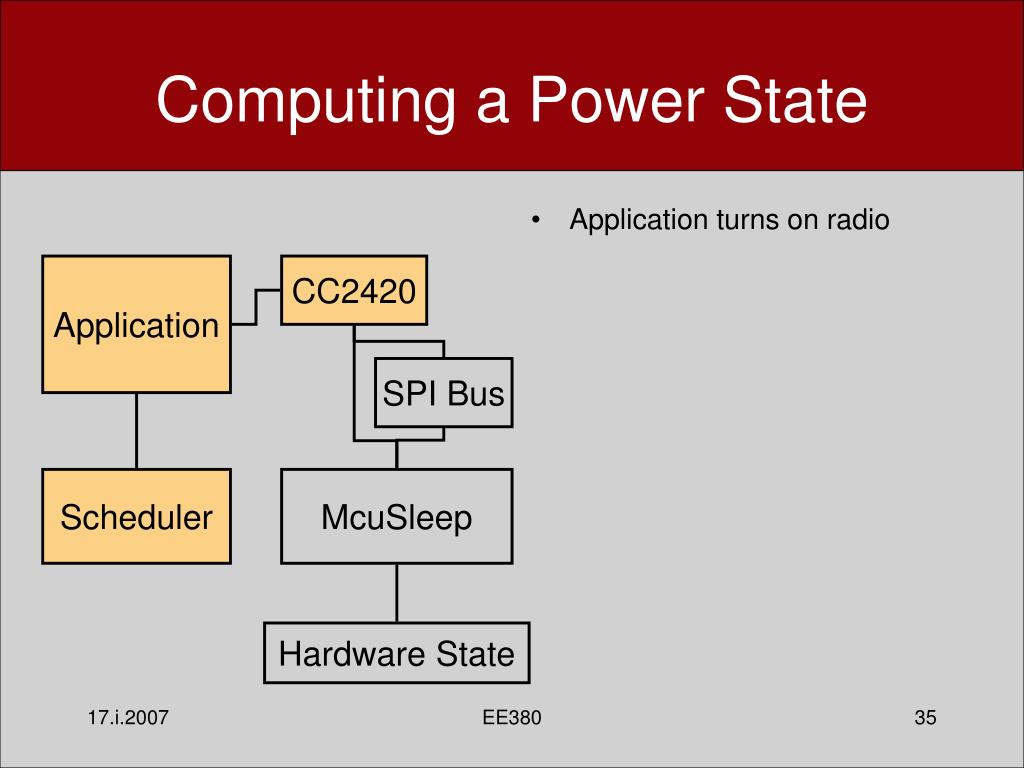 Computing a Power State

• Application turns on radio

Application

CC2420

SPI Bus

Scheduler

McuSleep

Hardware State

17.i.2007

EE380

35